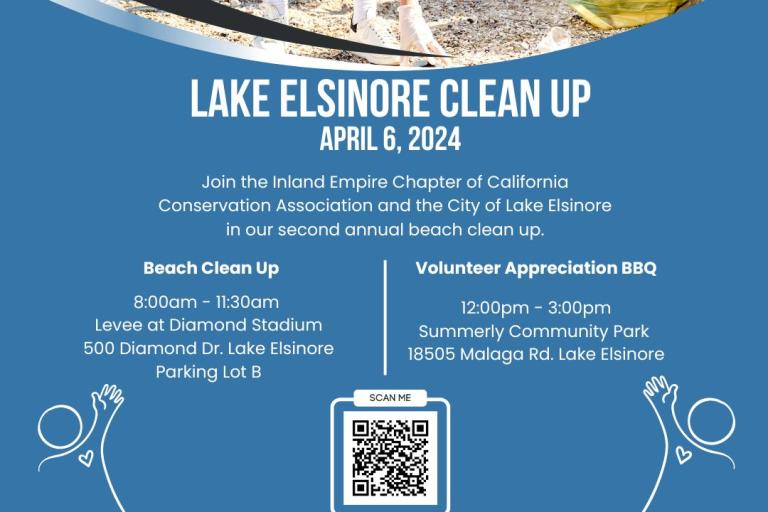 LAKE ELSINORE CLEAN UP
APRIL 6, 2024

Join the Inland Empire Chapter of California Conservation Association and the City of Lake Elsinore in our second annual beach clean up.

Beach Clean Up

8:00am - 11:30am
Levee at Diamond Stadium
500 Diamond Dr. Lake Elsinore
Parking Lot B

Volunteer Appreciation BBQ

12:00pm - 3:00pm
Summerly Community Park
18505 Malaga Rd. Lake Elsinore

SCAN ME